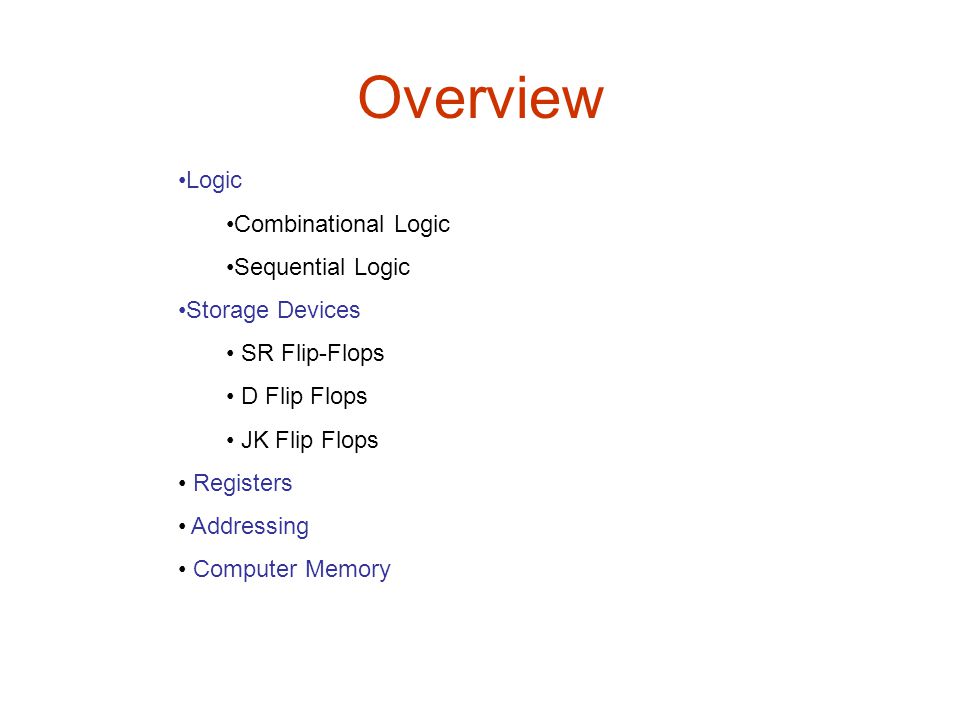 Overview

•Logic

•Combinational Logic

•Sequential Logic

•Storage Devices

• SR Flip-Flops

• D Flip Flops

• JK Flip Flops

• Registers

• Addressing

• Computer Memory